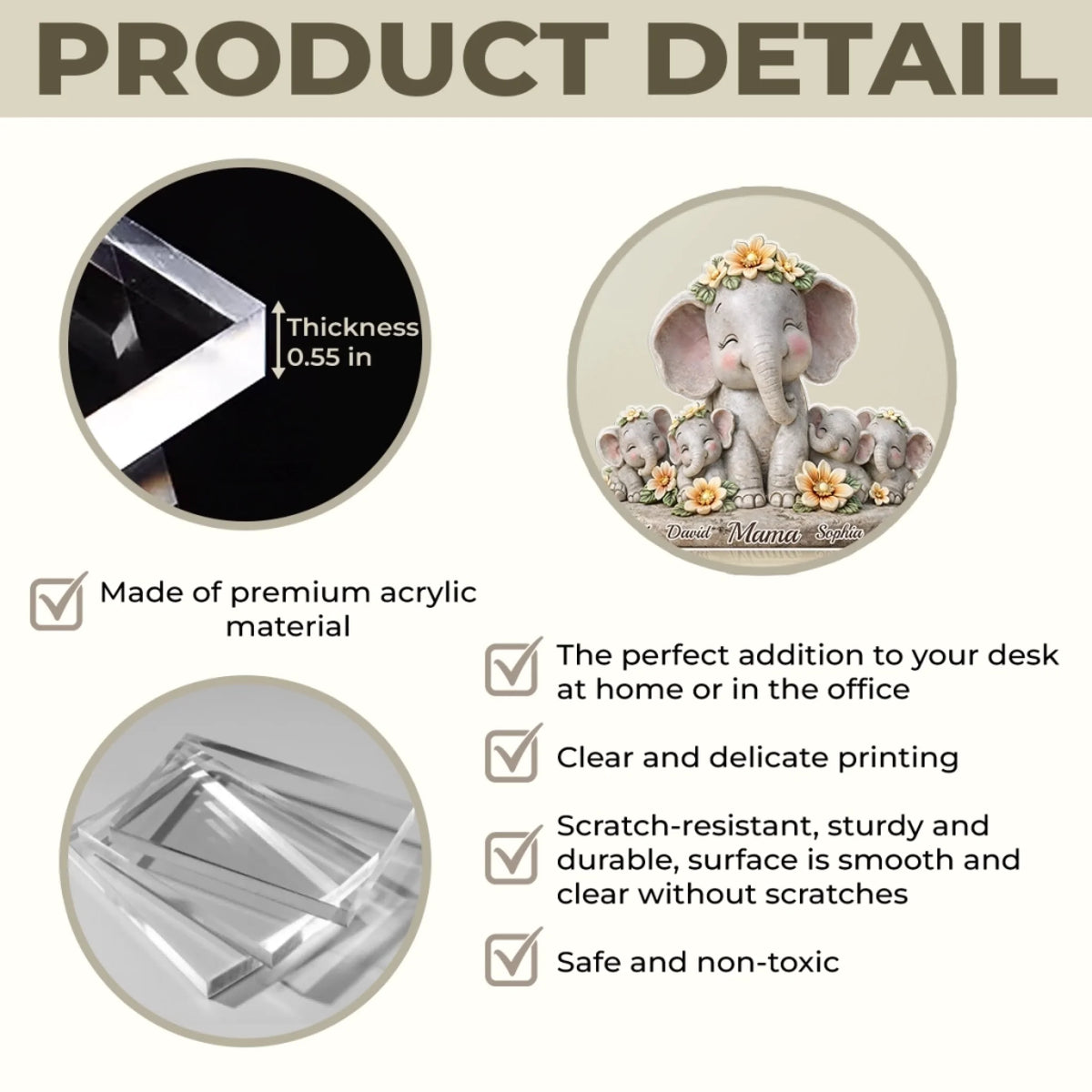 PRODUCT DETAIL

Thickness
0.55 in

David Mama Sophia

Made of premium acrylic material

The perfect addition to your desk at home or in the office

Clear and delicate printing

Scratch-resistant, sturdy and durable, surface is smooth and clear without scratches

Safe and non-toxic